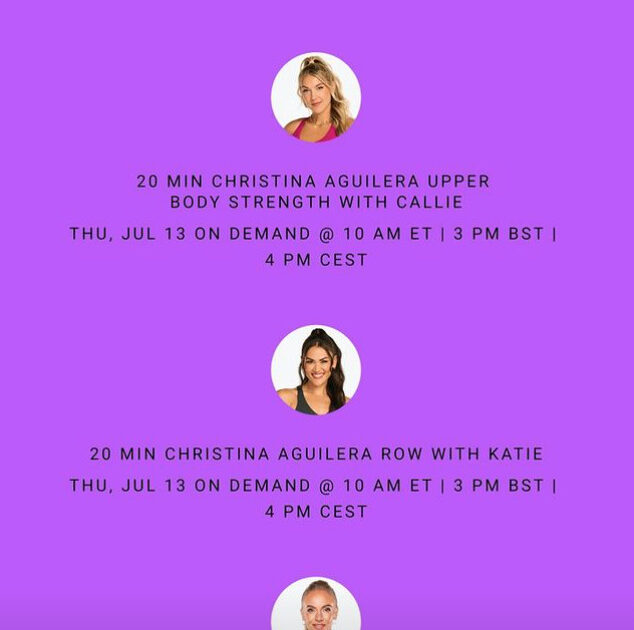 20 MIN CHRISTINA AGUILERA UPPER BODY STRENGTH WITH CALLIE

THU, JUL 13 ON DEMAND @ 10 AM ET | 3 PM BST | 4 PM CEST

20 MIN CHRISTINA AGUILERA ROW WITH KATIE

THU, JUL 13 ON DEMAND @ 10 AM ET | 3 PM BST | 4 PM CEST